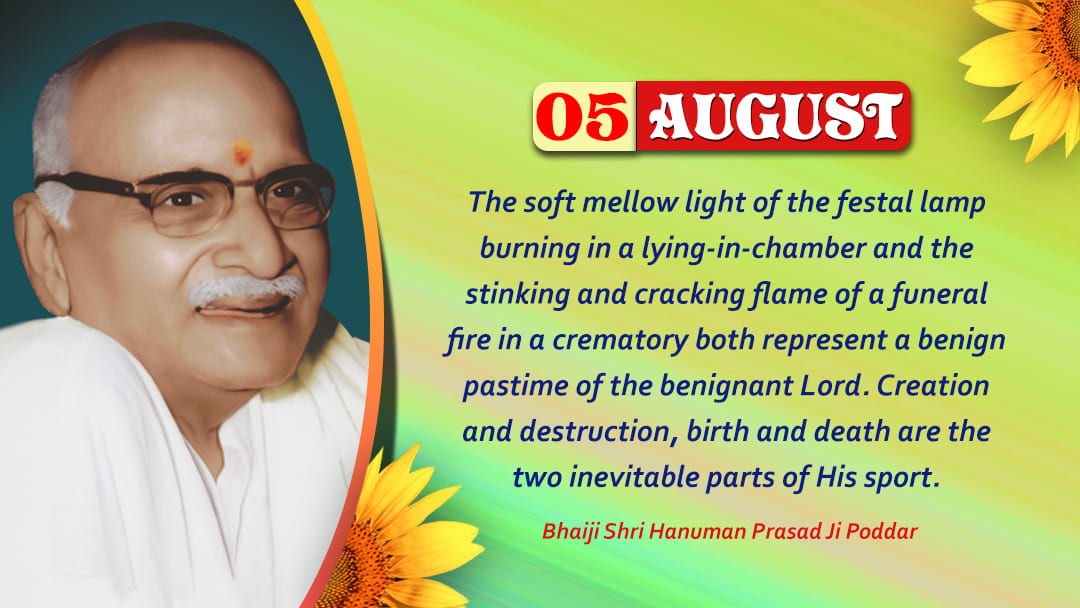 05 AUGUST

The soft mellow light of the festal lamp burning in a lying-in-chamber and the stinking and cracking flame of a funeral fire in a crematory both represent a benign pastime of the benignant Lord. Creation and destruction, birth and death are the two inevitable parts of His sport.

Bhaiji Shri Hanuman Prasad Ji Poddar